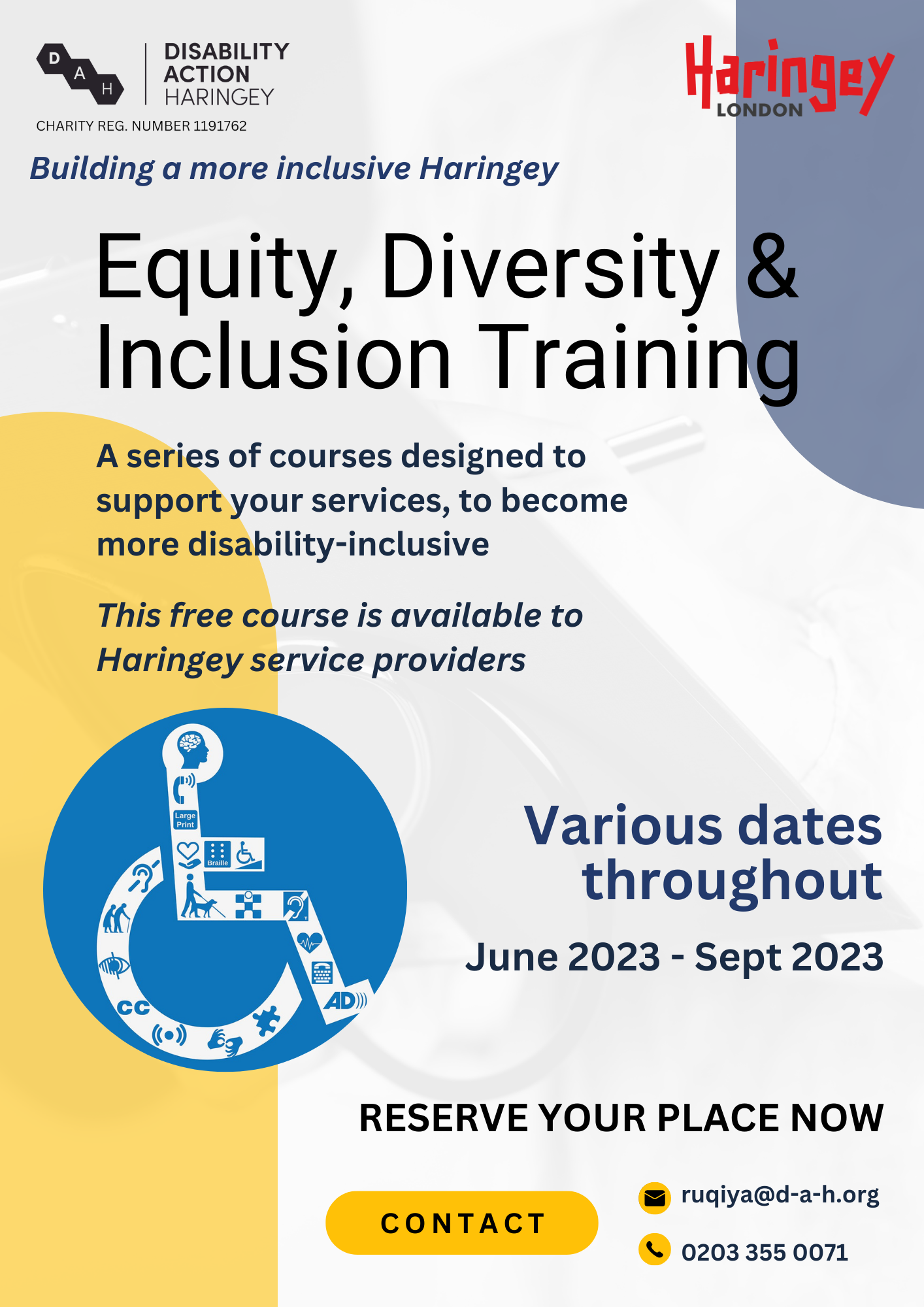 D A H

DISABILITY ACTION HARINGEY

CHARITY REG. NUMBER 1191762

Haringey LONDON

Building a more inclusive Haringey

Equity, Diversity & Inclusion Training

A series of courses designed to support your services, to become more disability-inclusive

This free course is available to Haringey service providers

Large Print

Braille

CC

AD

Various dates throughout

June 2023 - Sept 2023

RESERVE YOUR PLACE NOW

CONTACT

ruqiya@d-a-h.org

0203 355 0071